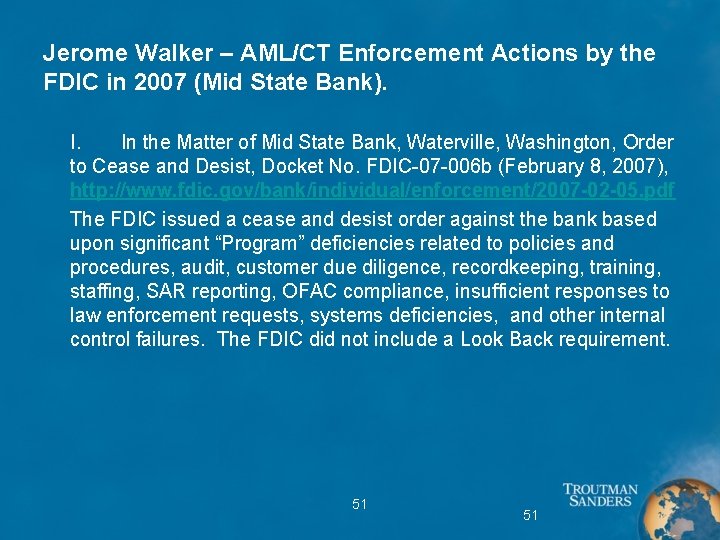 Jerome Walker – AML/CT Enforcement Actions by the FDIC in 2007 (Mid State Bank).

I. In the Matter of Mid State Bank, Waterville, Washington, Order to Cease and Desist, Docket No. FDIC-07-006b (February 8, 2007), http://www.fdic.gov/bank/individual/enforcement/2007-02-05.pdf

The FDIC issued a cease and desist order against the bank based upon significant "Program" deficiencies related to policies and procedures, audit, customer due diligence, recordkeeping, training, staffing, SAR reporting, OFAC compliance, insufficient responses to law enforcement requests, systems deficiencies, and other internal control failures. The FDIC did not include a Look Back requirement.

51

51

TROUTMAN SANDERS